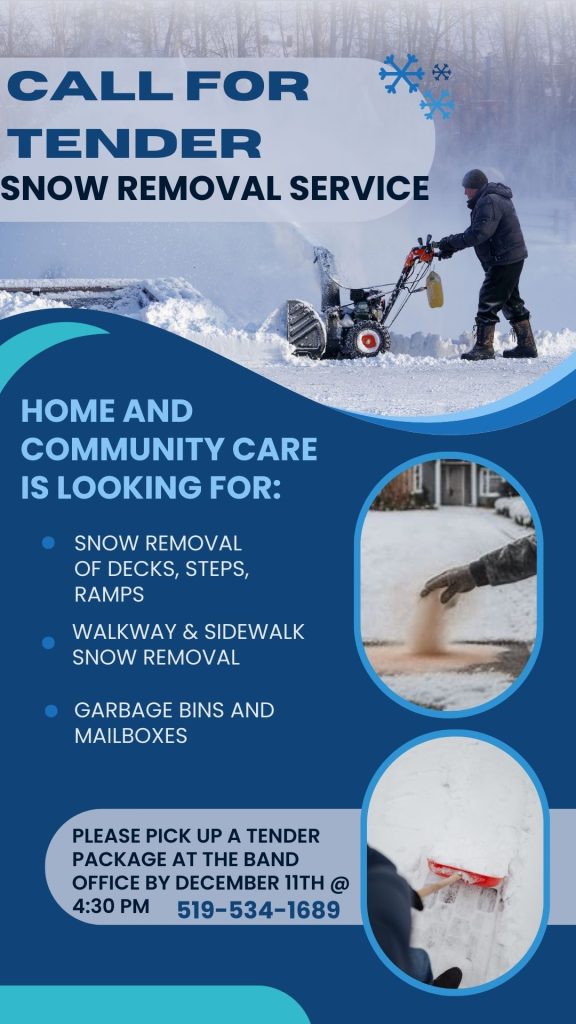 CALL FOR TENDER
SNOW REMOVAL SERVICE

HOME AND COMMUNITY CARE IS LOOKING FOR:

- SNOW REMOVAL OF DECKS, STEPS, RAMPS
- WALKWAY & SIDEWALK SNOW REMOVAL
- GARBAGE BINS AND MAILBOXES

PLEASE PICK UP A TENDER PACKAGE AT THE BAND OFFICE BY DECEMBER 11TH @ 4:30 PM 519-534-1689